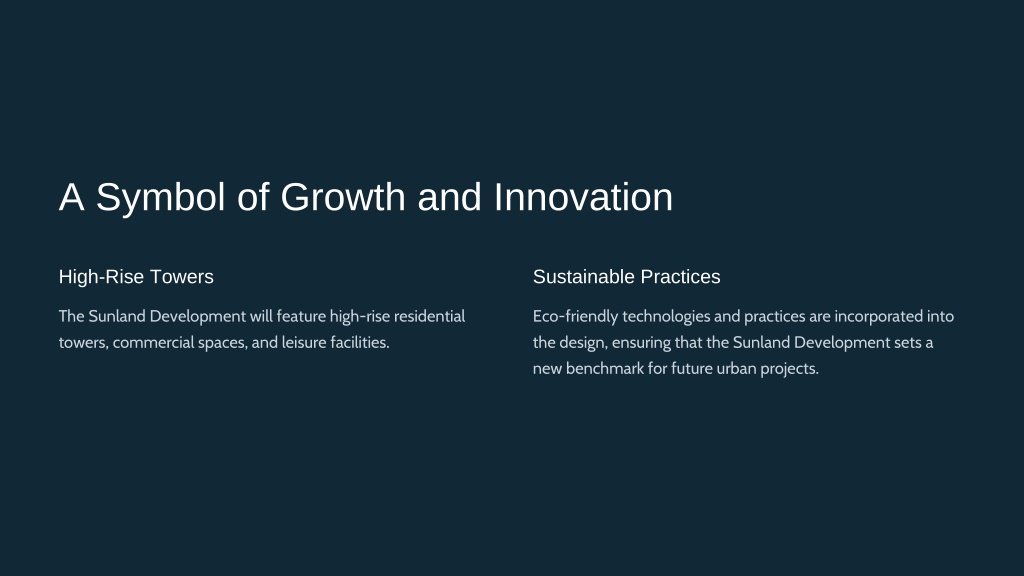 A Symbol of Growth and Innovation

High-Rise Towers

The Sunland Development will feature high-rise residential towers, commercial spaces, and leisure facilities.

Sustainable Practices

Eco-friendly technologies and practices are incorporated into the design, ensuring that the Sunland Development sets a new benchmark for future urban projects.